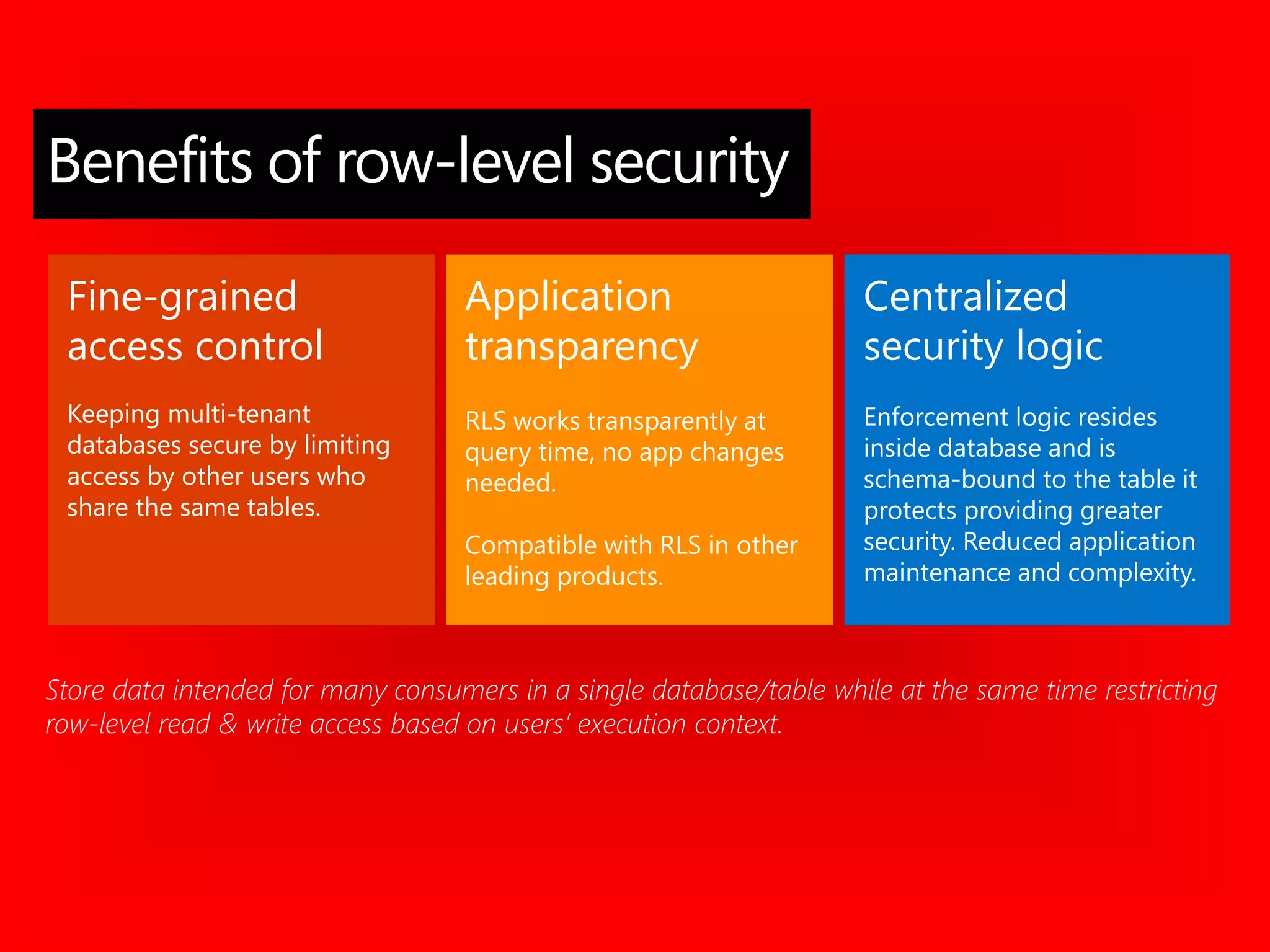 Benefits of row-level security

Fine-grained access control

Keeping multi-tenant databases secure by limiting access by other users who share the same tables.

Application transparency

RLS works transparently at query time, no app changes needed.

Compatible with RLS in other leading products.

Centralized security logic

Enforcement logic resides inside database and is schema-bound to the table it protects providing greater security. Reduced application maintenance and complexity.

Store data intended for many consumers in a single database/table while at the same time restricting row-level read & write access based on users' execution context.